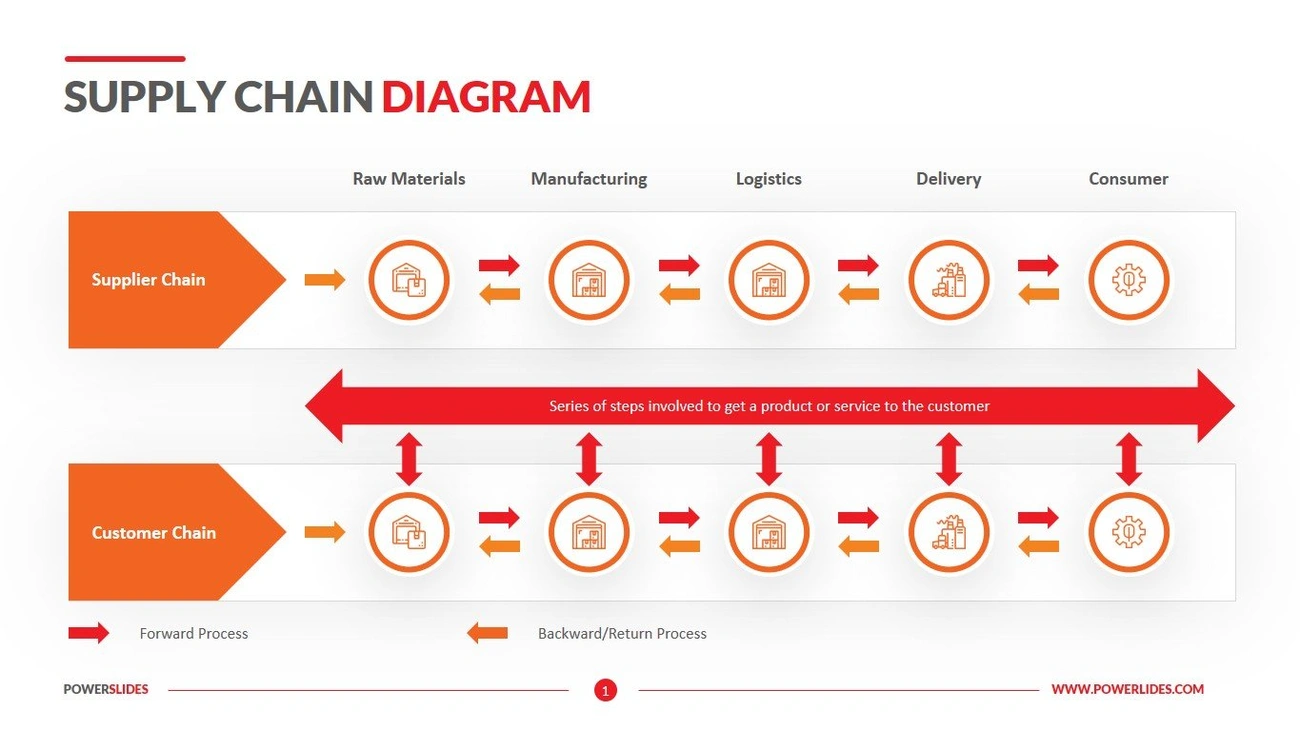 SUPPLY CHAIN DIAGRAM

Raw Materials

Manufacturing

Logistics

Delivery

Consumer

Supplier Chain

Series of steps involved to get a product or service to the customer

Customer Chain

Forward Process

Backward/Return Process

POWERSLIDES

1

WWW.POWERLIDES.COM